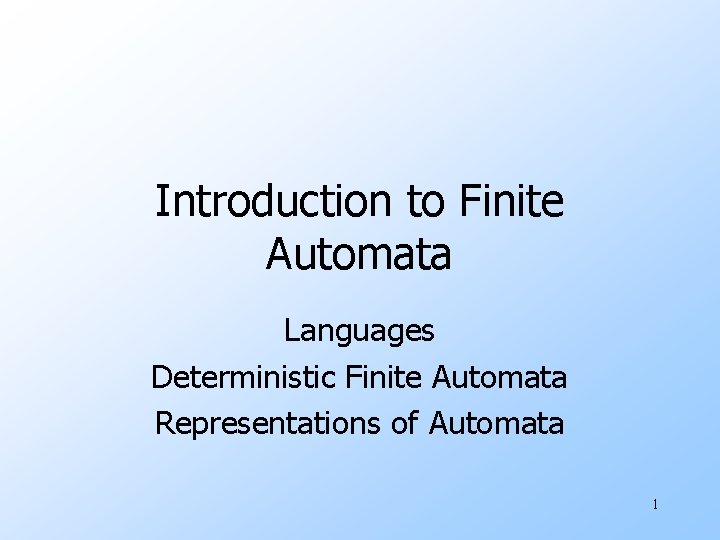 Introduction to Finite Automata

Languages
Deterministic Finite Automata
Representations of Automata

1